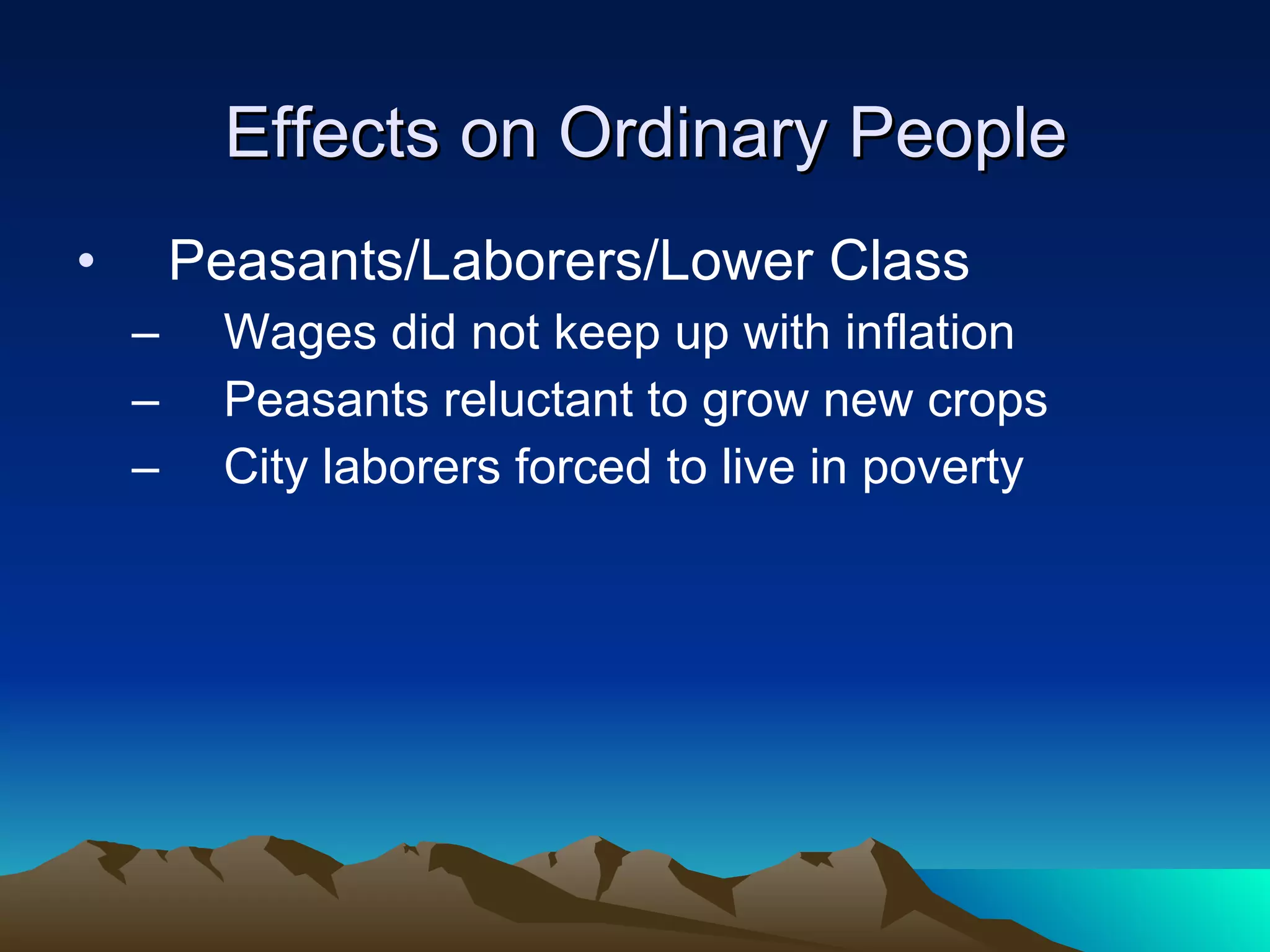 Effects on Ordinary People

• Peasants/Laborers/Lower Class
– Wages did not keep up with inflation
– Peasants reluctant to grow new crops
– City laborers forced to live in poverty